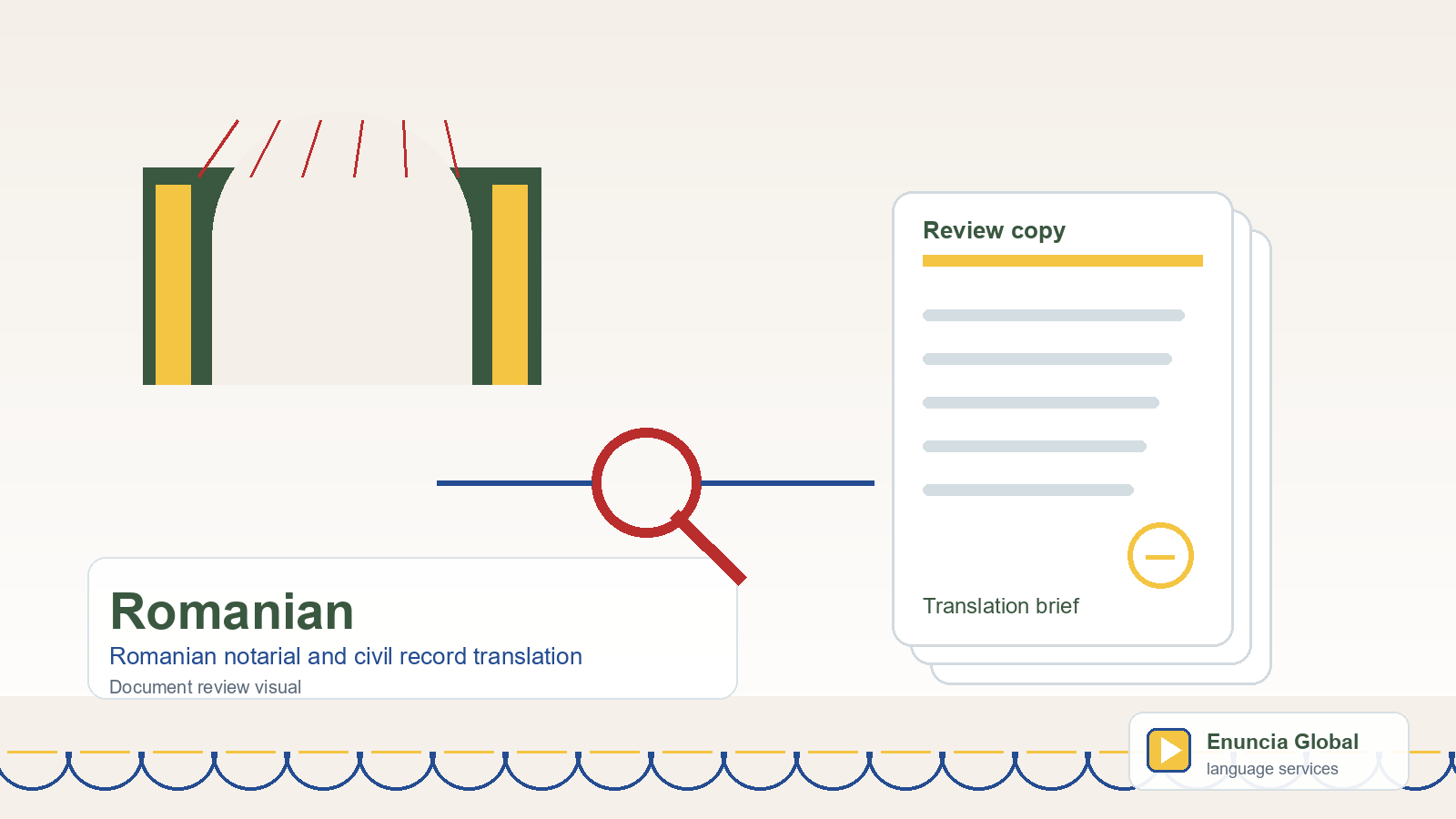 Review copy

Translation brief

Romanian

Romanian notarial and civil record translation

Document review visual

Enuncia Global

language services